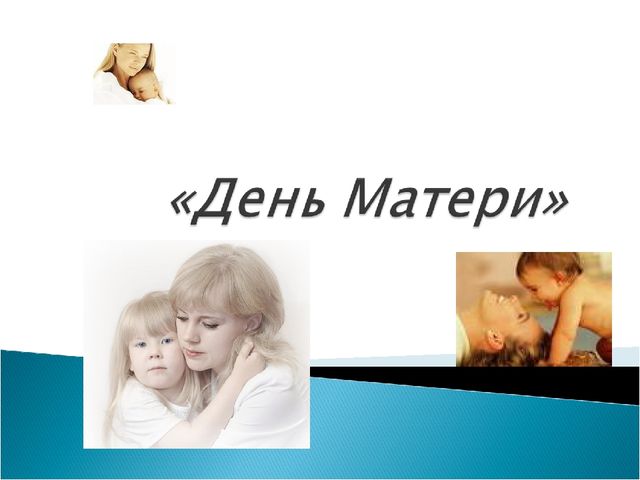 «День Матери»